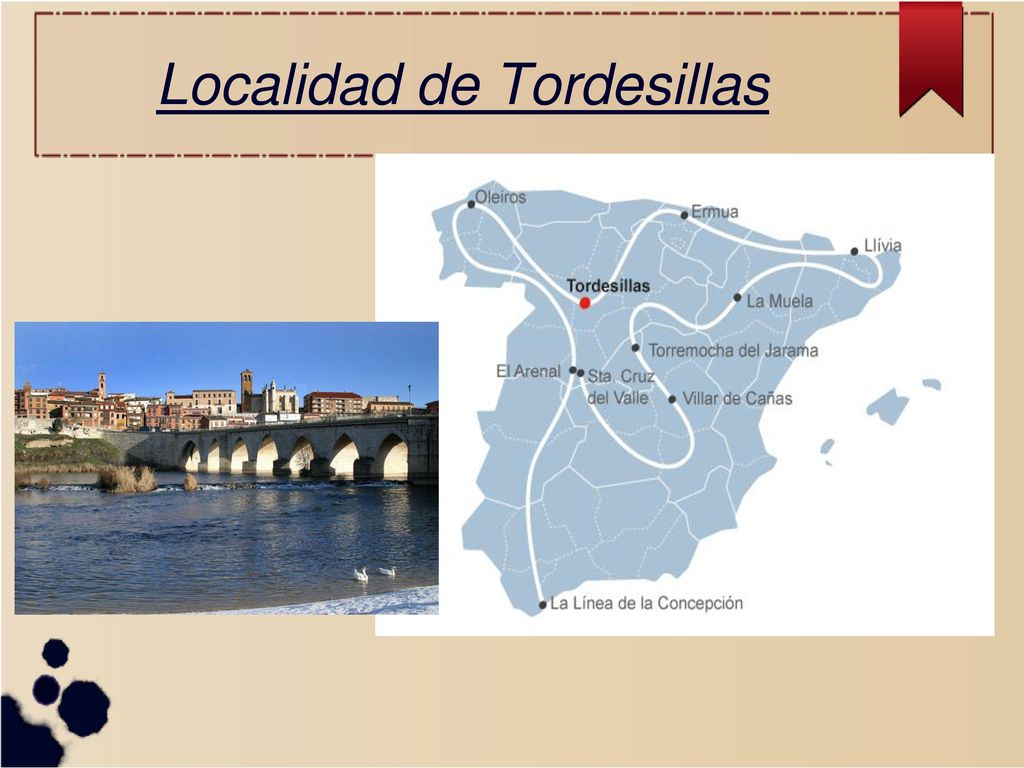 Localidad de Tordesillas

Oleiros
Ermua
Llívia
Tordesillas
La Muela
Torremocha del Jarama
El Arenal
Sta. Cruz del Valle
Villar de Cañas
La Línea de la Concepción